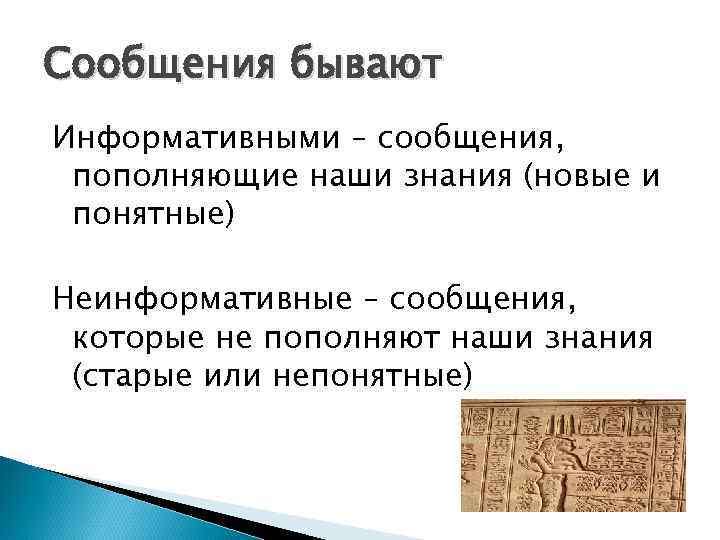 Сообщения бывают

Информативными – сообщения, пополняющие наши знания (новые и понятные)

Неинформативные – сообщения, которые не пополняют наши знания (старые или непонятные)